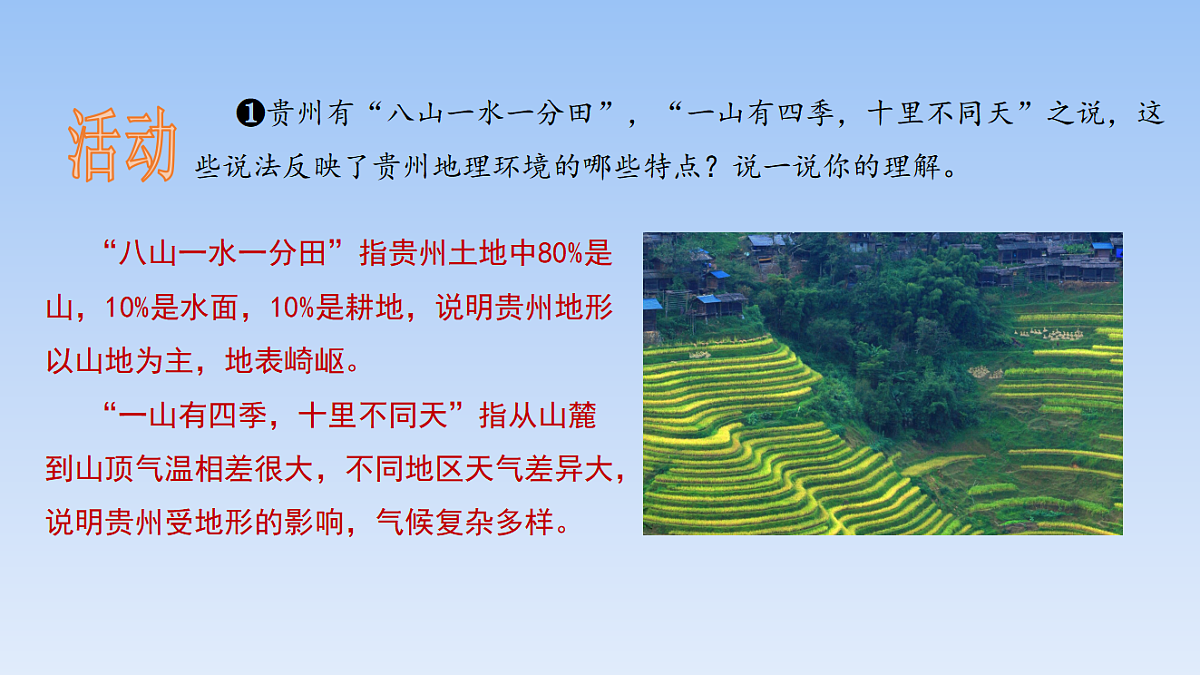 活动

❶贵州有“八山一水一分田”，“一山有四季，十里不同天”之说，这些说法反映了贵州地理环境的哪些特点？说一说你的理解。

“八山一水一分田”指贵州土地中80%是山，10%是水面，10%是耕地，说明贵州地形以山地为主，地表崎岖。

“一山有四季，十里不同天”指从山麓到山顶气温相差很大，不同地区天气差异大，说明贵州受地形的影响，气候复杂多样。